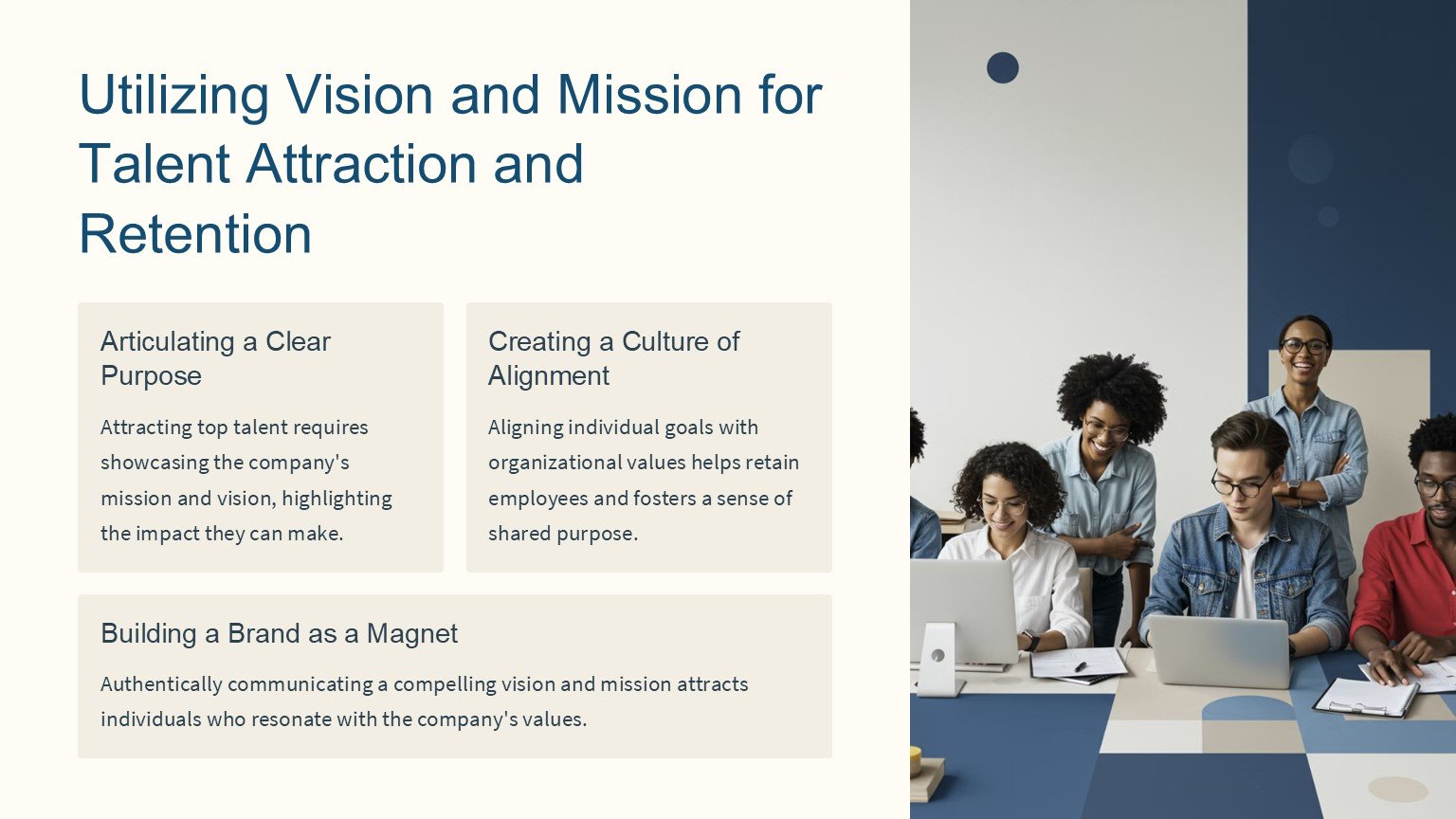 Utilizing Vision and Mission for Talent Attraction and Retention

Articulating a Clear Purpose

Attracting top talent requires showcasing the company's mission and vision, highlighting the impact they can make.

Creating a Culture of Alignment

Aligning individual goals with organizational values helps retain employees and fosters a sense of shared purpose.

Building a Brand as a Magnet

Authentically communicating a compelling vision and mission attracts individuals who resonate with the company's values.